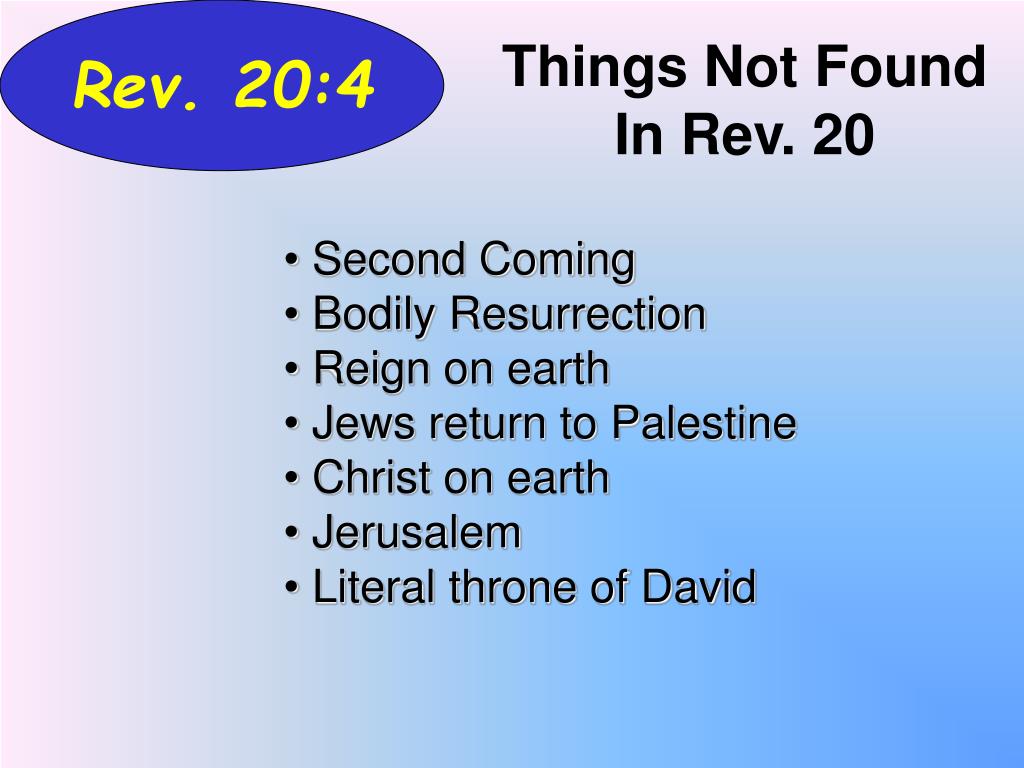 Rev. 20:4

Things Not Found In Rev. 20

• Second Coming
• Bodily Resurrection
• Reign on earth
• Jews return to Palestine
• Christ on earth
• Jerusalem
• Literal throne of David